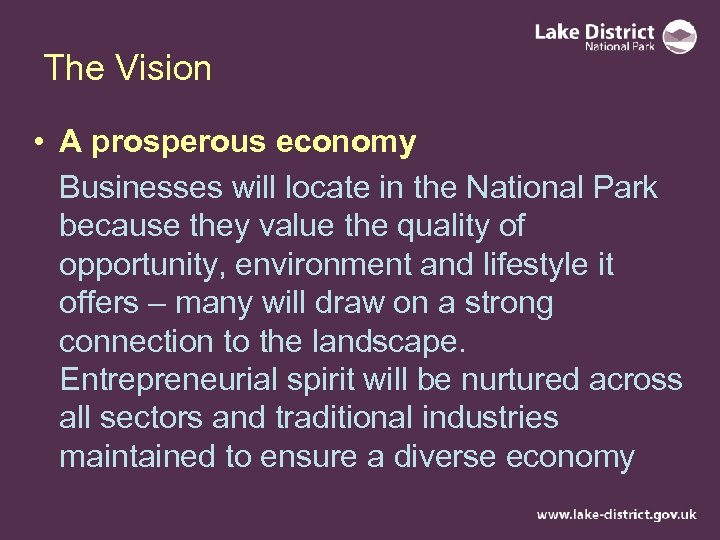 Lake District
National Park

The Vision

• A prosperous economy

Businesses will locate in the National Park because they value the quality of opportunity, environment and lifestyle it offers – many will draw on a strong connection to the landscape. Entrepreneurial spirit will be nurtured across all sectors and traditional industries maintained to ensure a diverse economy

www.lake-district.gov.uk